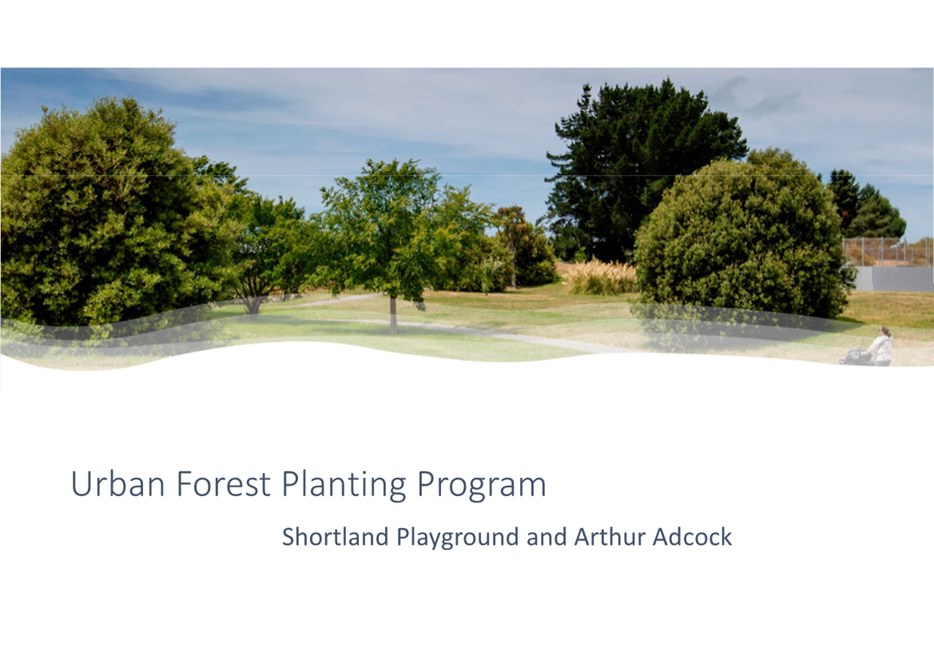 Urban Forest Planting Program

Shortland Playground and Arthur Adcock